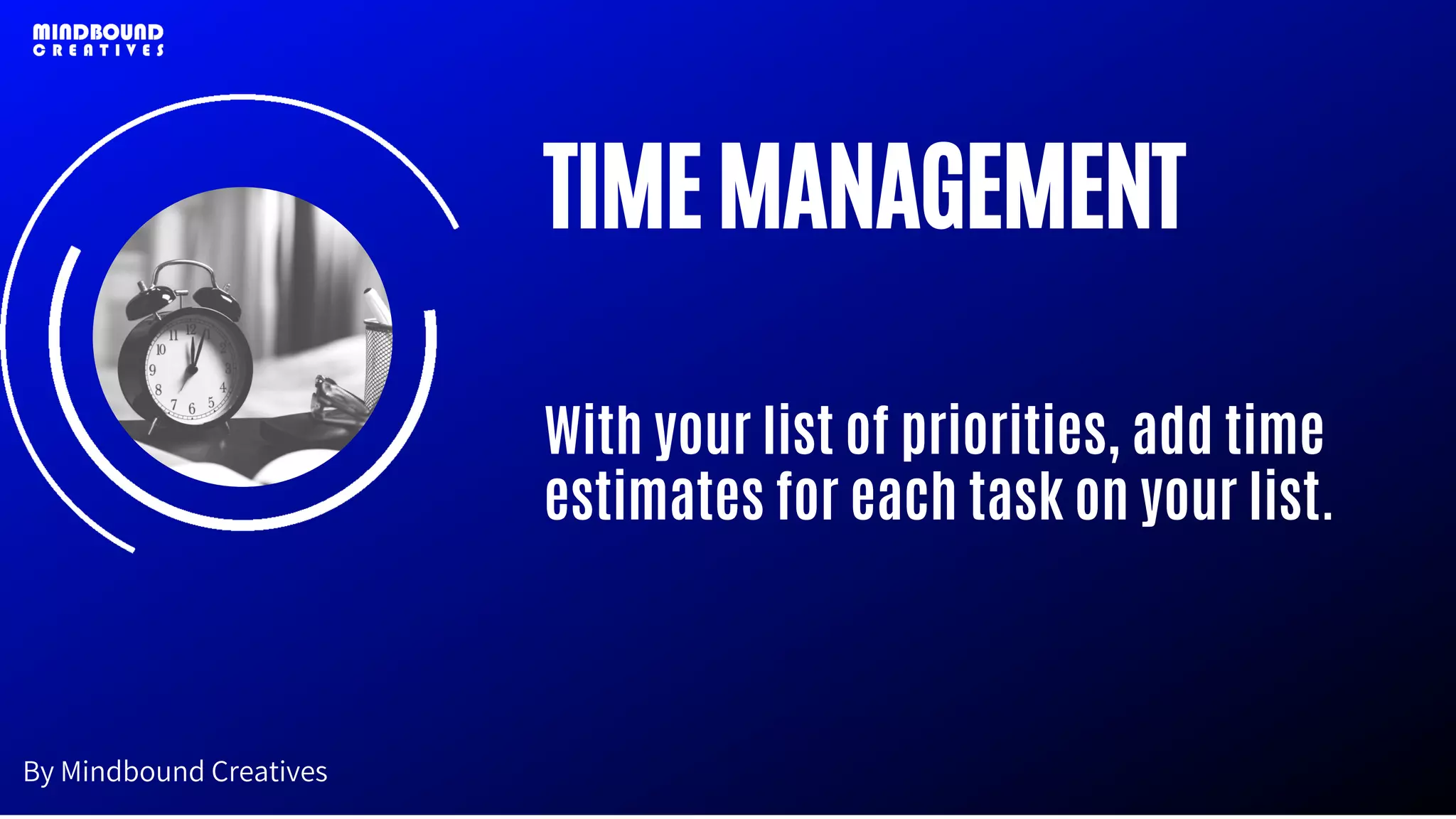 MINDBOUND
CREATIVES

TIME MANAGEMENT

With your list of priorities, add time estimates for each task on your list.

By Mindbound Creatives